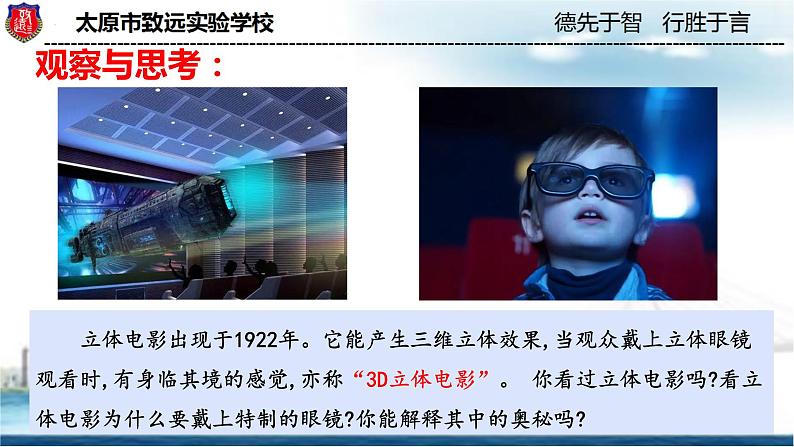 太原市致远实验学校

德先于智 行胜于言

观察与思考：

立体电影出现于1922年。它能产生三维立体效果,当观众戴上立体眼镜观看时,有身临其境的感觉,亦称“3D立体电影”。 你看过立体电影吗?看立体电影为什么要戴上特制的眼镜?你能解释其中的奥秘吗?